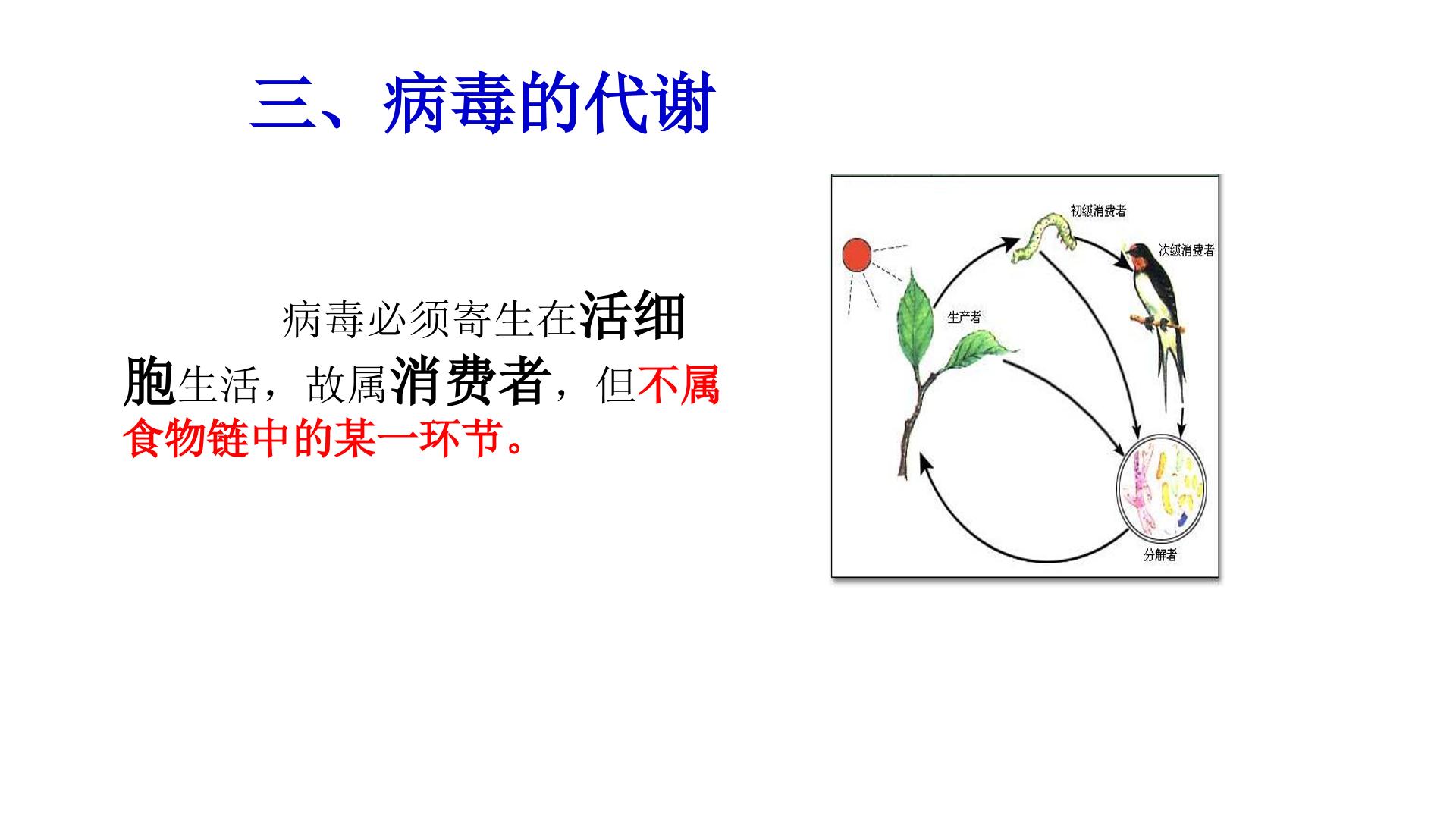 三、病毒的代谢

病毒必须寄生在活细胞生活，故属消费者，但不属食物链中的某一环节。

初级消费者

次级消费者

生产者

分解者